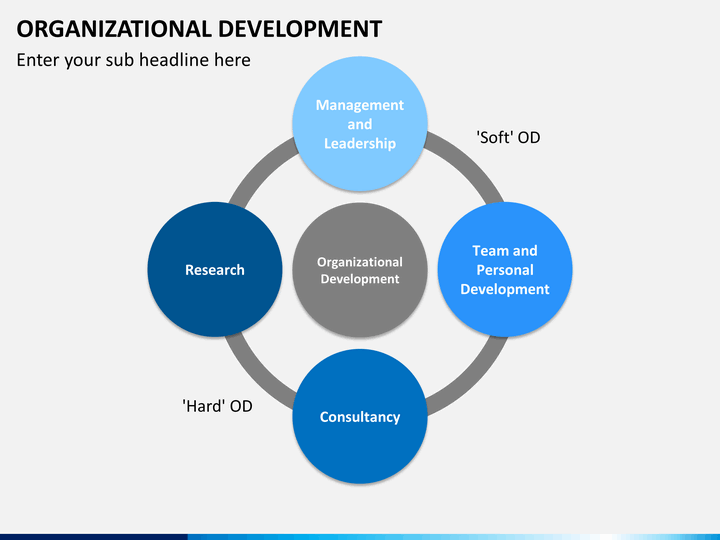 ORGANIZATIONAL DEVELOPMENT

Enter your sub headline here

Management and Leadership

'Soft' OD

Research

Organizational Development

Team and Personal Development

'Hard' OD

Consultancy